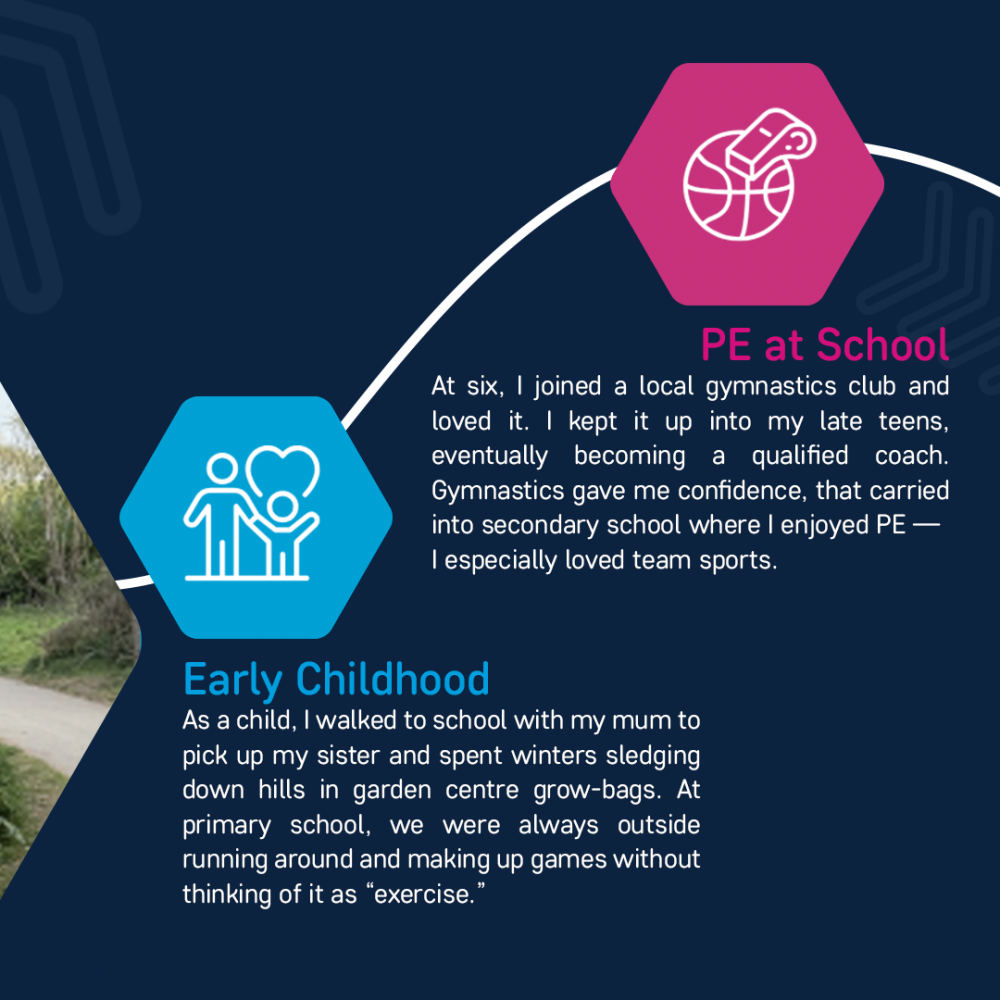 PE at School
At six, I joined a local gymnastics club and loved it. I kept it up into my late teens, eventually becoming a qualified coach. Gymnastics gave me confidence, that carried into secondary school where I enjoyed PE — I especially loved team sports.

Early Childhood
As a child, I walked to school with my mum to pick up my sister and spent winters sledging down hills in garden centre grow-bags. At primary school, we were always outside running around and making up games without thinking of it as “exercise.”